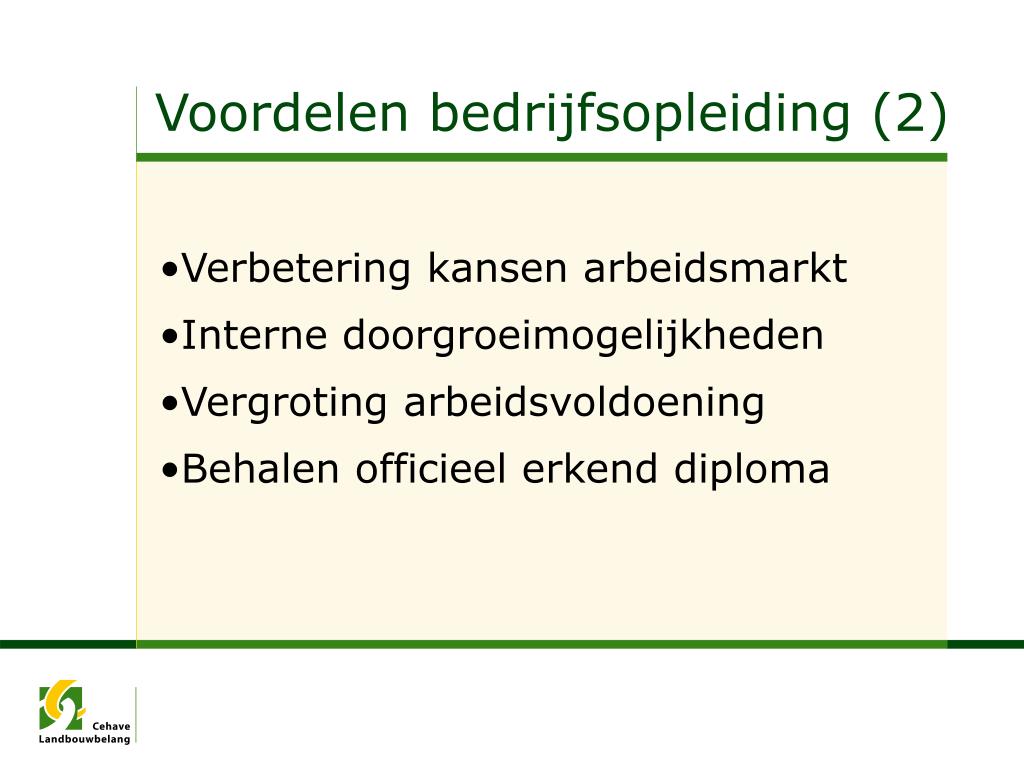 Voordelen bedrijfsopleiding (2)

•Verbetering kansen arbeidsmarkt
•Interne doorgroeimogelijkheden
•Vergroting arbeidsvoldoening
•Behalen officieel erkend diploma

Cehave
Landbouwbelang